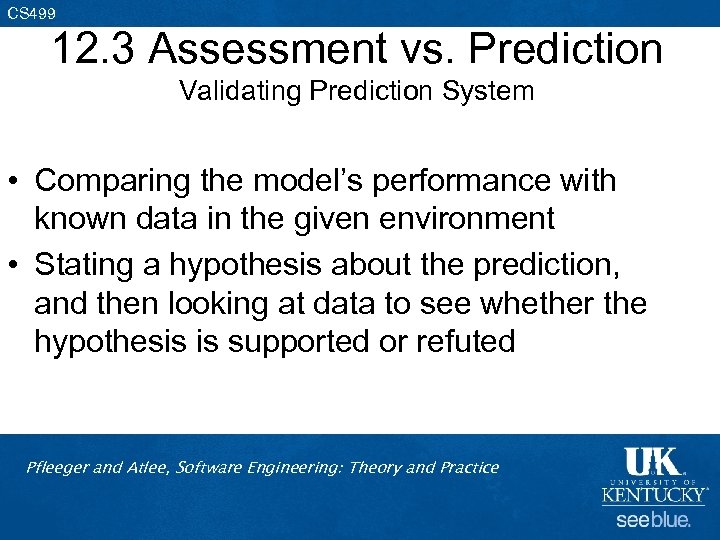 CS499

12.3 Assessment vs. Prediction
Validating Prediction System

• Comparing the model's performance with known data in the given environment
• Stating a hypothesis about the prediction, and then looking at data to see whether the hypothesis is supported or refuted

Pfleeger and Atlee, Software Engineering: Theory and Practice

UK
UNIVERSITY OF
KENTUCKY
see blue.